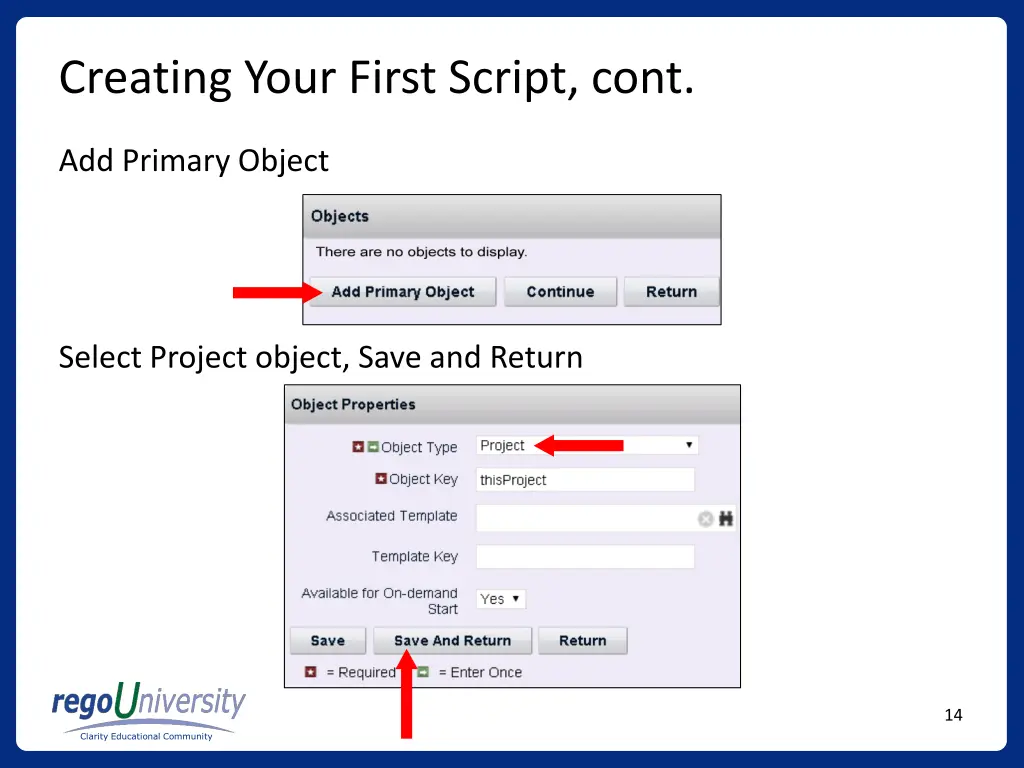 Creating Your First Script, cont.

Add Primary Object

Objects

There are no objects to display.

Add Primary Object Continue Return

Select Project object, Save and Return

Object Properties

Object Type Project

Object Key thisProject

Associated Template

Template Key

Available for On-demand Start Yes

Save Save And Return Return

= Required = Enter Once

regoUniversity

Clarity Educational Community

14